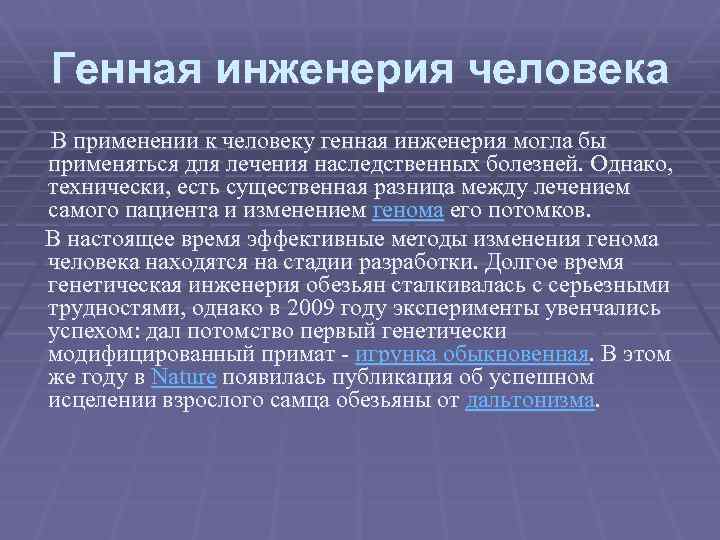 Генная инженерия человека

В применении к человеку генная инженерия могла бы применяться для лечения наследственных болезней. Однако, технически, есть существенная разница между лечением самого пациента и изменением генома его потомков.

В настоящее время эффективные методы изменения генома человека находятся на стадии разработки. Долгое время генетическая инженерия обезьян сталкивалась с серьезными трудностями, однако в 2009 году эксперименты увенчались успехом: дал потомство первый генетически модифицированный примат - игрунка обыкновенная. В этом же году в Nature появилась публикация об успешном исцелении взрослого самца обезьяны от дальтонизма.